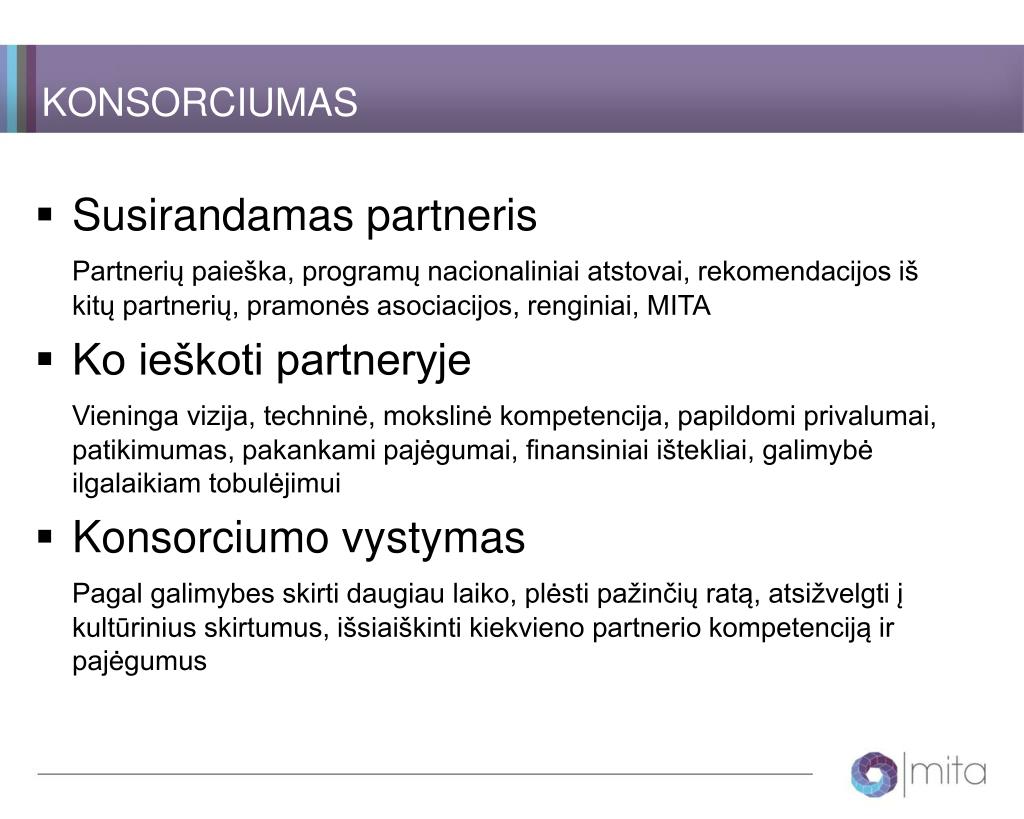 KONSORCIUMAS

▪ Susirandamas partneris

Partnerių paieška, programų nacionaliniai atstovai, rekomendacijos iš kitų partnerių, pramonės asociacijos, renginiai, MITA

▪ Ko ieškoti partneryje

Vieninga vizija, techninė, mokslinė kompetencija, papildomi privalumai, patikimumas, pakankami pajėgumai, finansiniai ištekliai, galimybė ilgalaikiam tobulėjimui

▪ Konsorciumo vystymas

Pagal galimybes skirti daugiau laiko, plėsti pažinčių ratą, atsižvelgti į kultūrinius skirtumus, išsiaiškinti kiekvieno partnerio kompetenciją ir pajėgumus

mita